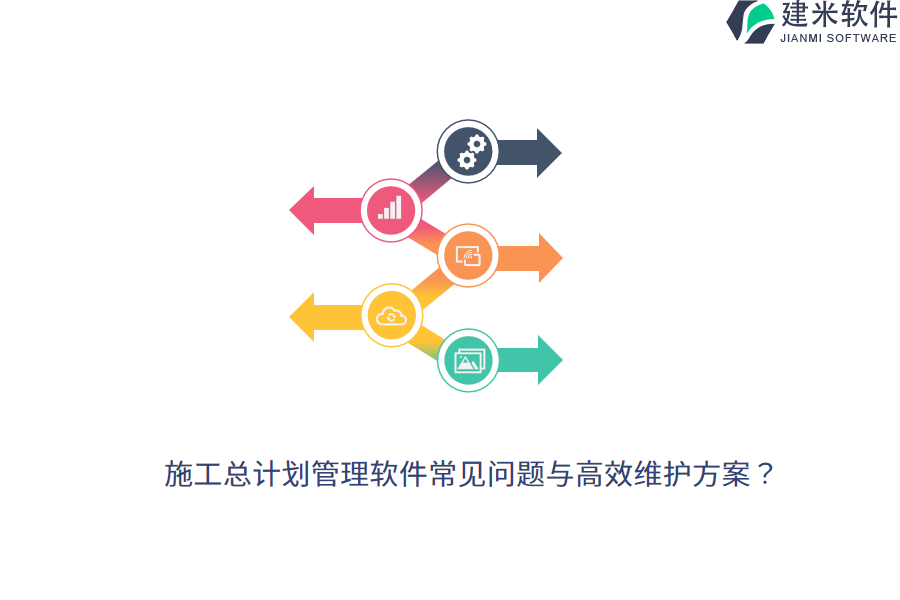 建米软件
JIANMI SOFTWARE

施工总计划管理软件常见问题与高效维护方案？